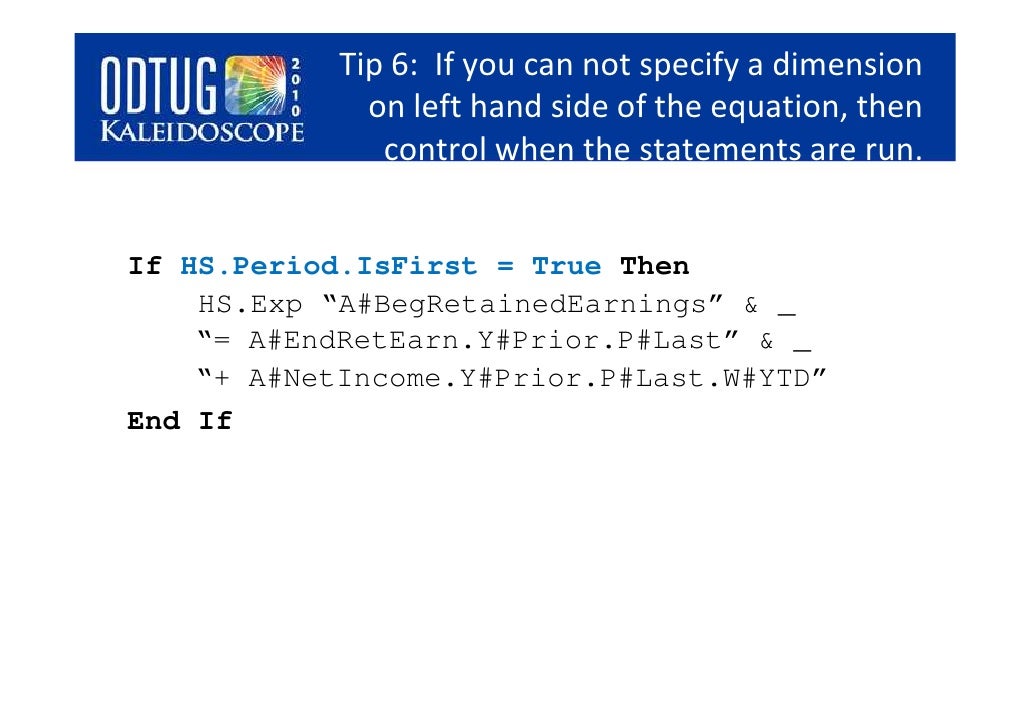 ODTUG 2010 KALEIDOSCOPE

Tip 6: If you can not specify a dimension on left hand side of the equation, then control when the statements are run.

If HS.Period.IsFirst = True Then
HS.Exp “A#BegRetainedEarnings” & _
“= A#EndRetEarn.Y#Prior.P#Last” & _
“+ A#NetIncome.Y#Prior.P#Last.W#YTD”
End If